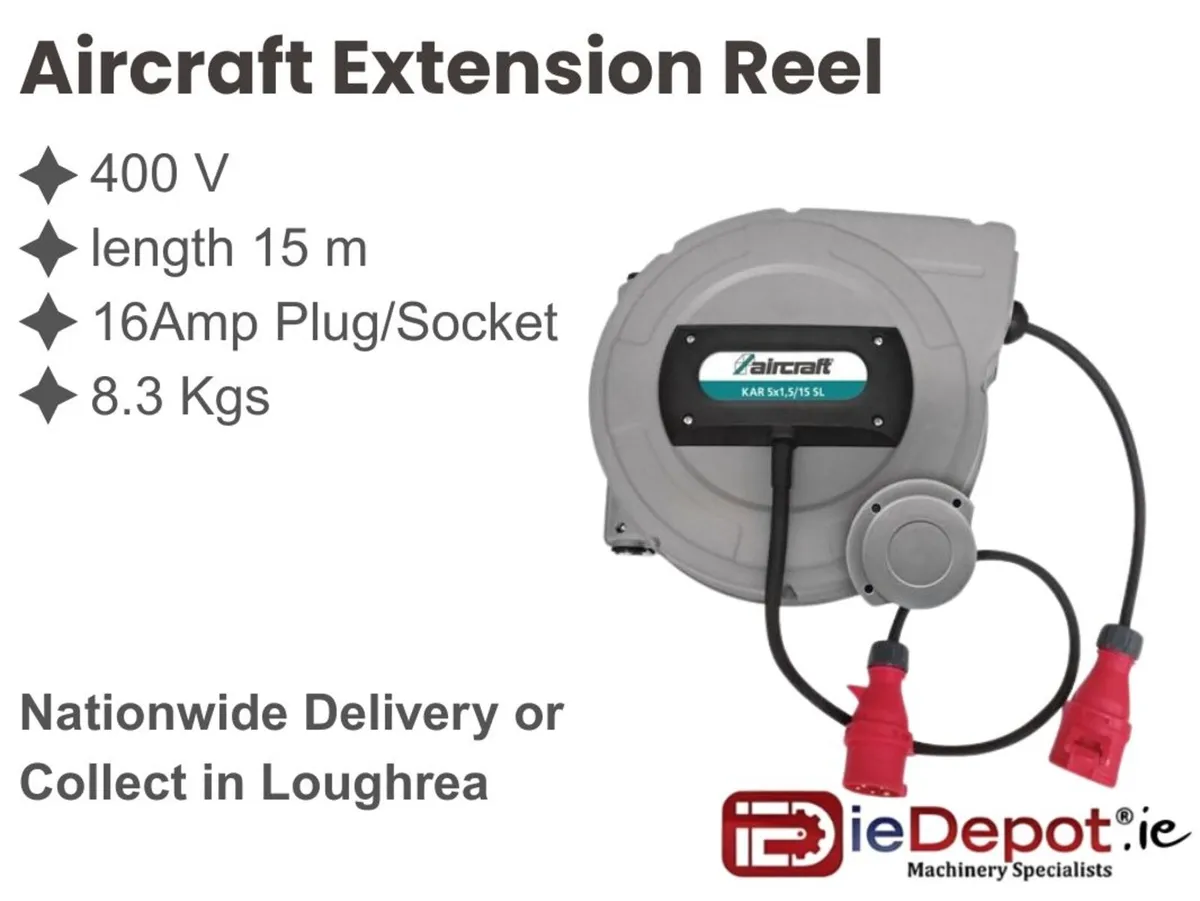 Aircraft Extension Reel

✦ 400 V
✦ length 15 m
✦ 16Amp Plug/Socket
✦ 8.3 Kgs

aircraft
KAR 5x1,5/15 SL

Nationwide Delivery or Collect in Loughrea

ieDepot®.ie
Machinery Specialists